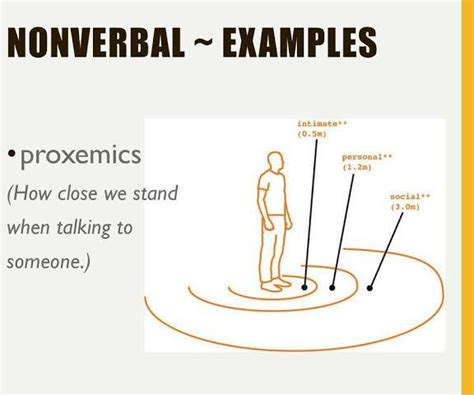 NONVERBAL ~ EXAMPLES

• proxemics

(How close we stand when talking to someone.)

intimate**
(0.5m)

personal**
(1.2m)

social**
(3.0m)